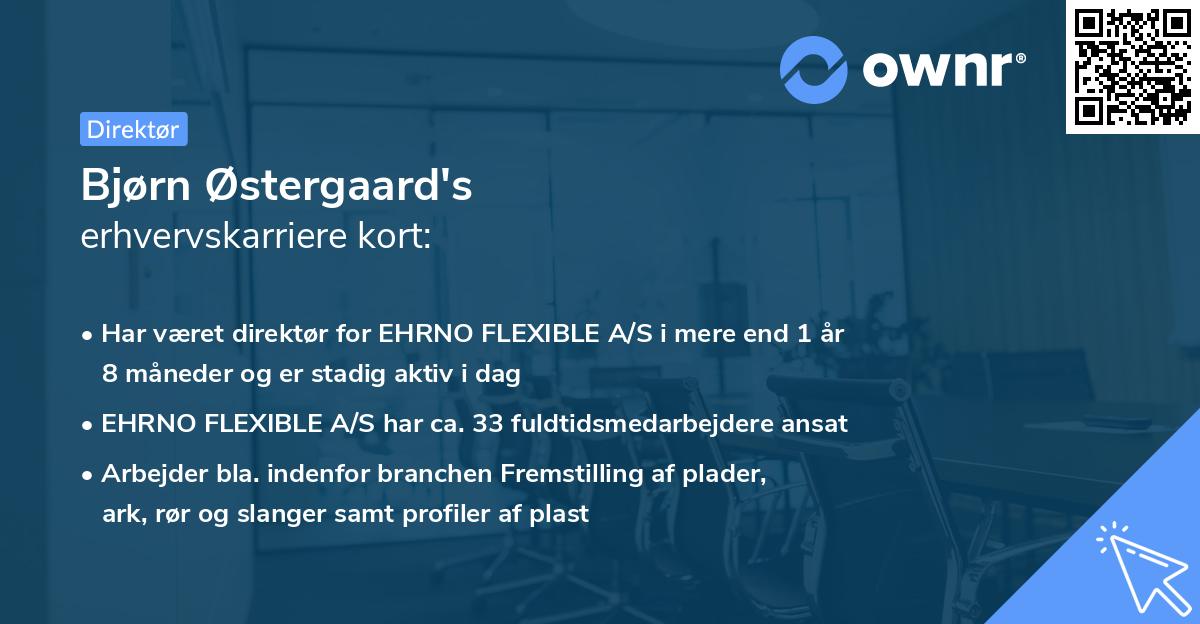 ownr®

Direktør

Bjørn Østergaard's
erhvervskarriere kort:

• Har været direktør for EHRNO FLEXIBLE A/S i mere end 1 år 8 måneder og er stadig aktiv i dag

• EHRNO FLEXIBLE A/S har ca. 33 fuldtidsmedarbejdere ansat

• Arbejder bla. indenfor branchen Fremstilling af plader, ark, rør og slanger samt profiler af plast